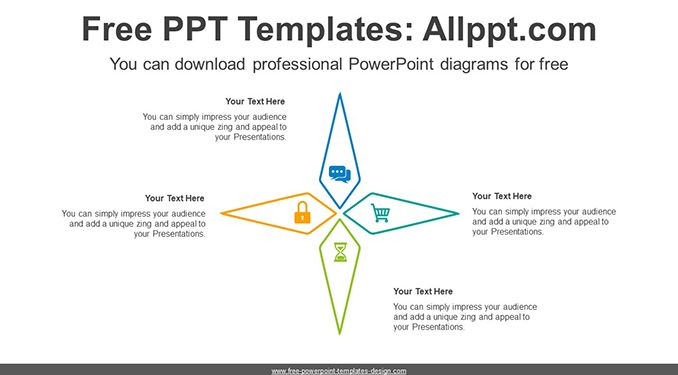 Free PPT Templates: Allppt.com

You can download professional PowerPoint diagrams for free

Your Text Here

You can simply impress your audience and add a unique zing and appeal to your Presentations.

Your Text Here

You can simply impress your audience and add a unique zing and appeal to your Presentations.

Your Text Here

You can simply impress your audience and add a unique zing and appeal to your Presentations.

Your Text Here

You can simply impress your audience and add a unique zing and appeal to your Presentations.

www.free-powerpoint-templates-design.com